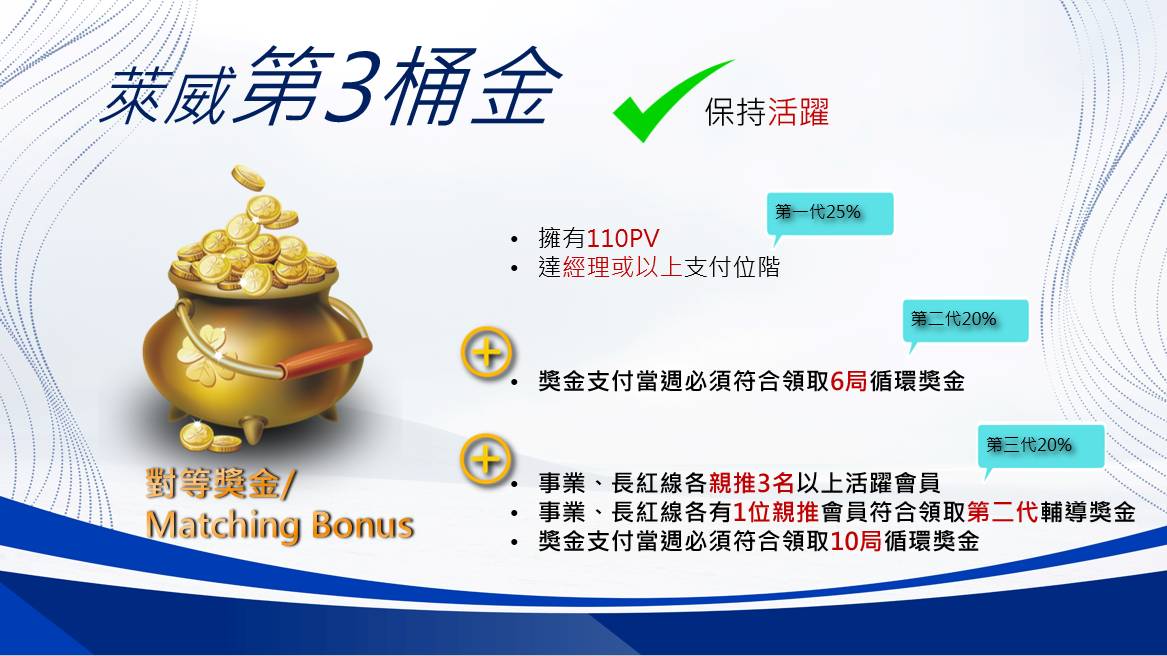 萊威第3桶金

保持活躍

第一代25%

• 擁有110PV
• 達經理或以上支付位階

第二代20%

• 獎金支付當週必須符合領取6局循環獎金

第三代20%

• 事業、長紅線各親推3名以上活躍會員
• 事業、長紅線各有1位親推會員符合領取第二代輔導獎金
• 獎金支付當週必須符合領取10局循環獎金

對等獎金/
Matching Bonus